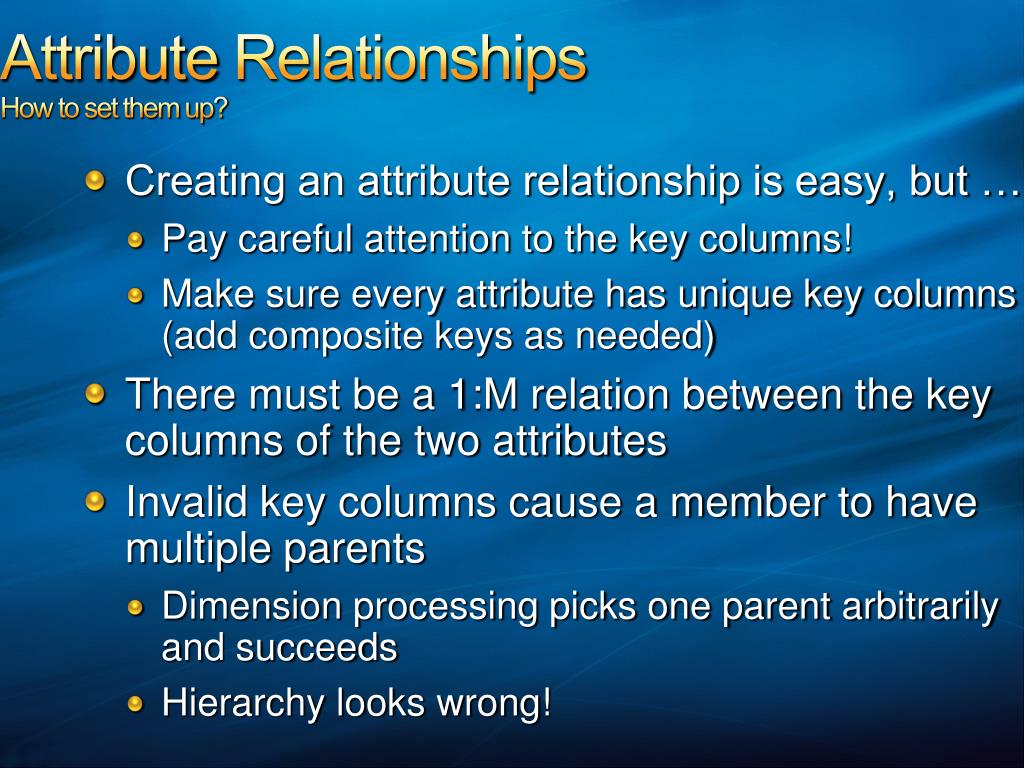 Attribute Relationships
How to set them up?

Creating an attribute relationship is easy, but …

Pay careful attention to the key columns!

Make sure every attribute has unique key columns (add composite keys as needed)

There must be a 1:M relation between the key columns of the two attributes

Invalid key columns cause a member to have multiple parents

Dimension processing picks one parent arbitrarily and succeeds

Hierarchy looks wrong!